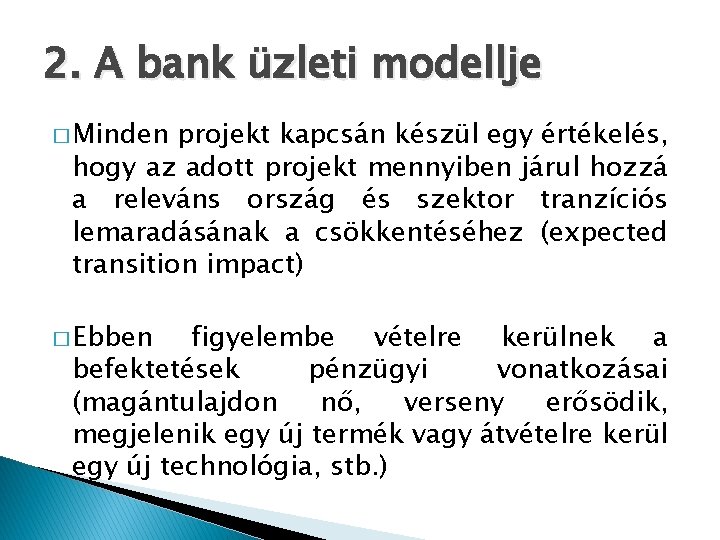 2. A bank üzleti modellje

□ Minden projekt kapcsán készül egy értékelés, hogy az adott projekt mennyiben járul hozzá a releváns ország és szektor tranzíciós lemaradásának a csökkentéséhez (expected transition impact)

□ Ebben figyelembe vételre kerülnek a befektetések pénzügyi vonatkozásai (magántulajdon nő, verseny erősödik, megjelenik egy új termék vagy átvételre kerül egy új technológia, stb.)